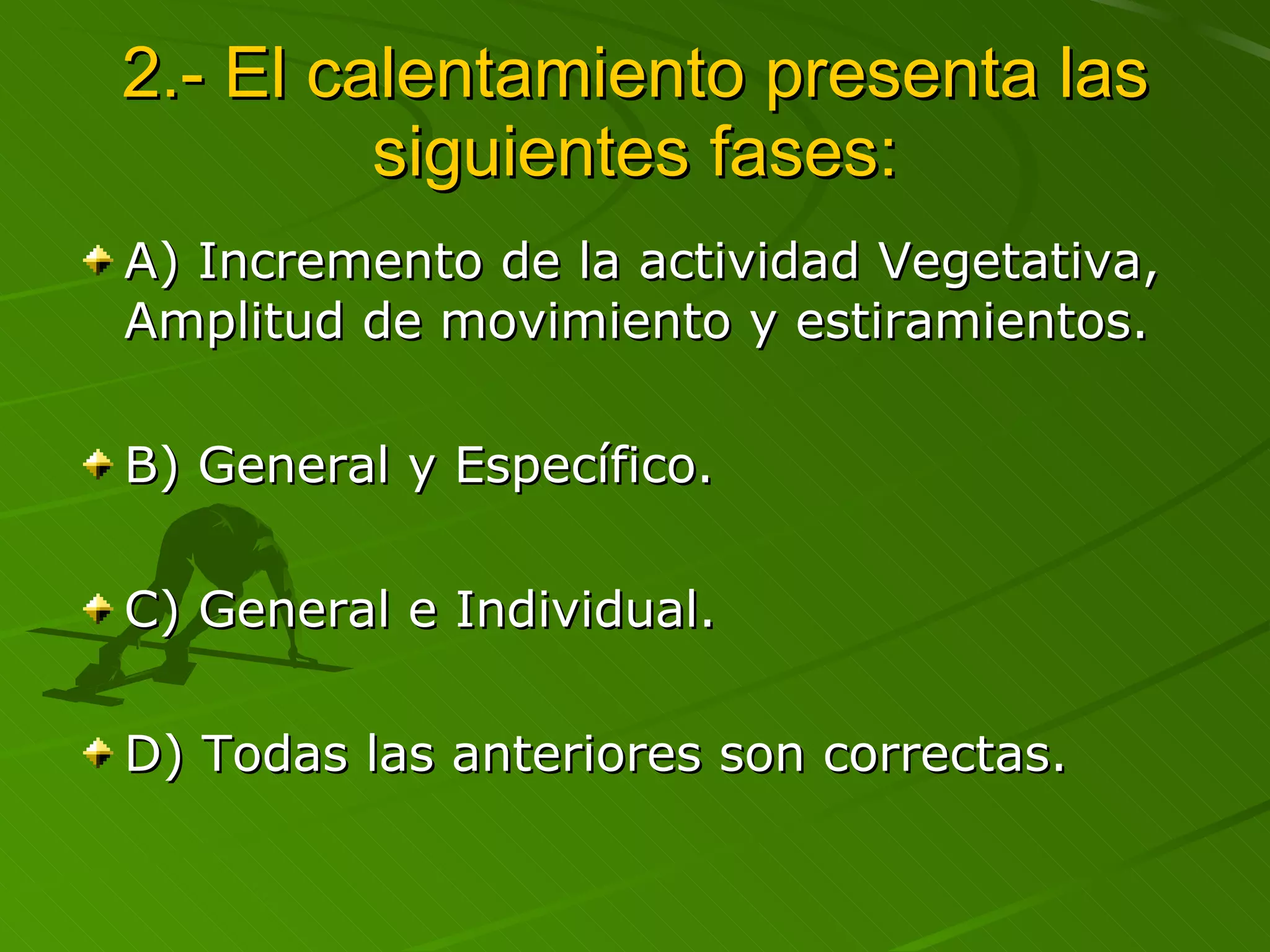 2.- El calentamiento presenta las siguientes fases:

A) Incremento de la actividad Vegetativa, Amplitud de movimiento y estiramientos.

B) General y Específico.

C) General e Individual.

D) Todas las anteriores son correctas.